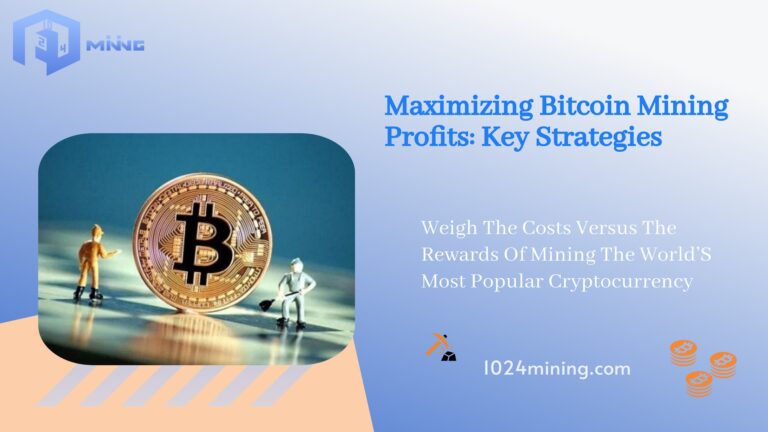 24 MINING

Maximizing Bitcoin Mining Profits: Key Strategies

Weigh The Costs Versus The Rewards Of Mining The World'S Most Popular Cryptocurrency

1024mining.com